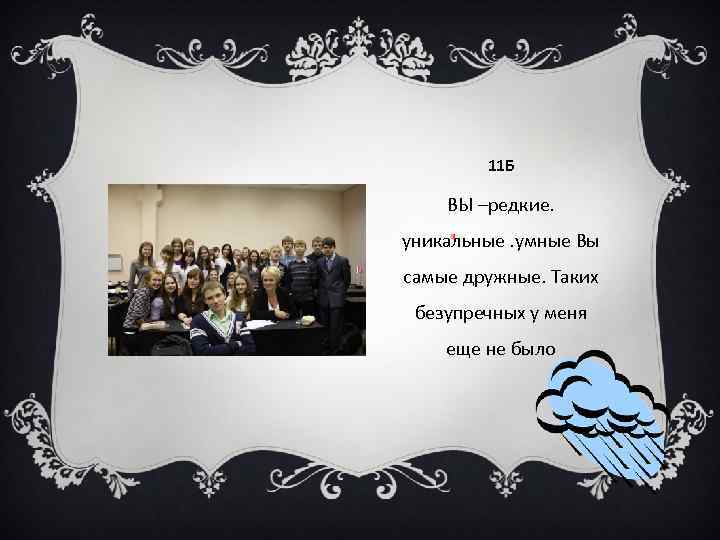 11Б

ВЫ –редкие. уникальные .умные Вы самые дружные. Таких безупречных у меня еще не было